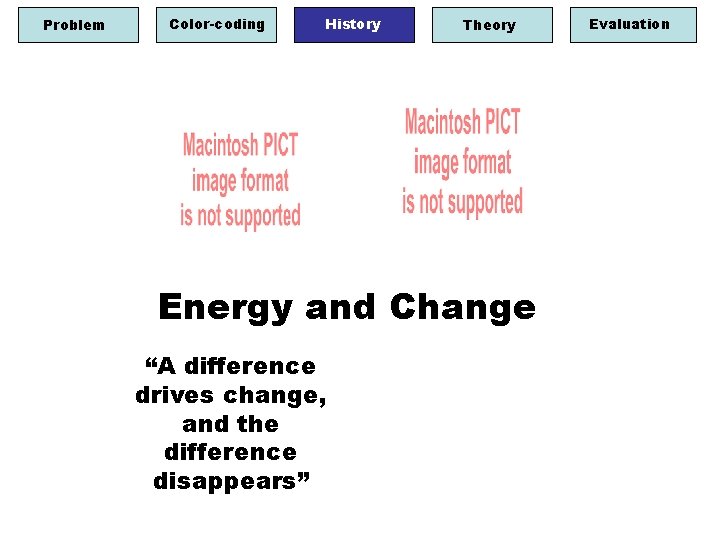 Problem

Color-coding

History

Theory

Evaluation

Macintosh PICT image format is not supported

Macintosh PICT image format is not supported

Energy and Change

“A difference drives change, and the difference disappears”